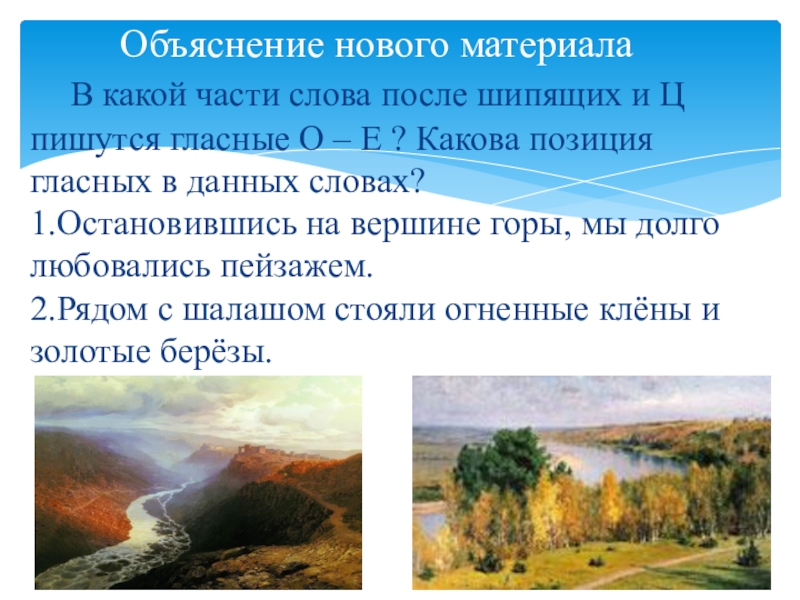 Объяснение нового материала

В какой части слова после шипящих и Ц пишутся гласные О – Е ? Какова позиция гласных в данных словах?
1.Остановившись на вершине горы, мы долго любовались пейзажем.
2.Рядом с шалашом стояли огненные клёны и золотые берёзы.